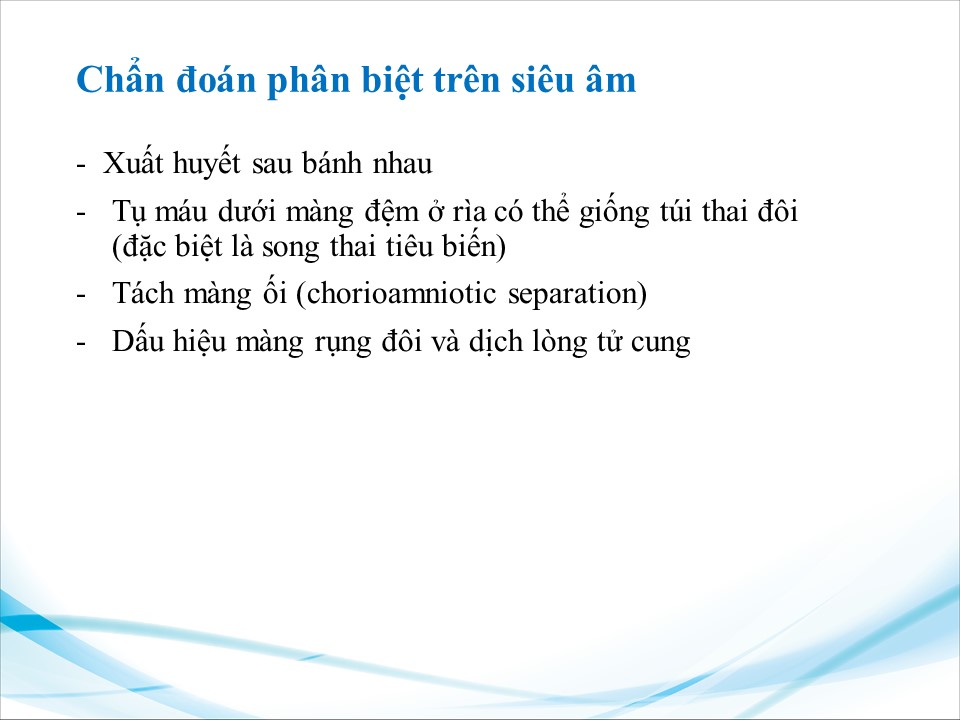 Chẩn đoán phân biệt trên siêu âm

- Xuất huyết sau bánh nhau

- Tụ máu dưới màng đệm ở rìa có thể giống túi thai đôi (đặc biệt là song thai tiêu biến)

- Tách màng ối (chorioamniotic separation)

- Dấu hiệu màng rụng đôi và dịch lòng tử cung